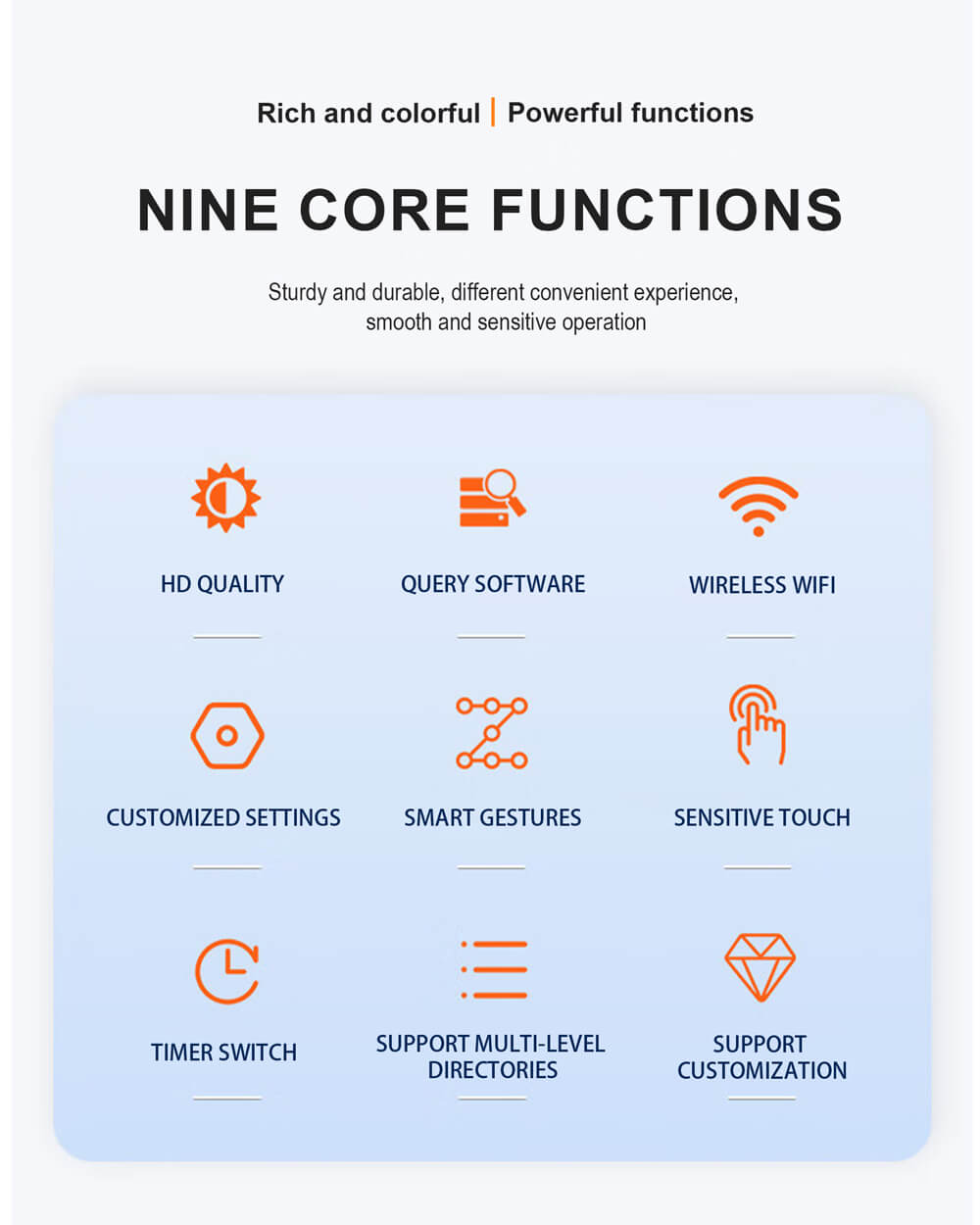 Rich and colorful | Powerful functions

NINE CORE FUNCTIONS

Sturdy and durable, different convenient experience, smooth and sensitive operation

HD QUALITY

QUERY SOFTWARE

WIRELESS WIFI

CUSTOMIZED SETTINGS

SMART GESTURES

SENSITIVE TOUCH

TIMER SWITCH

SUPPORT MULTI-LEVEL DIRECTORIES

SUPPORT CUSTOMIZATION